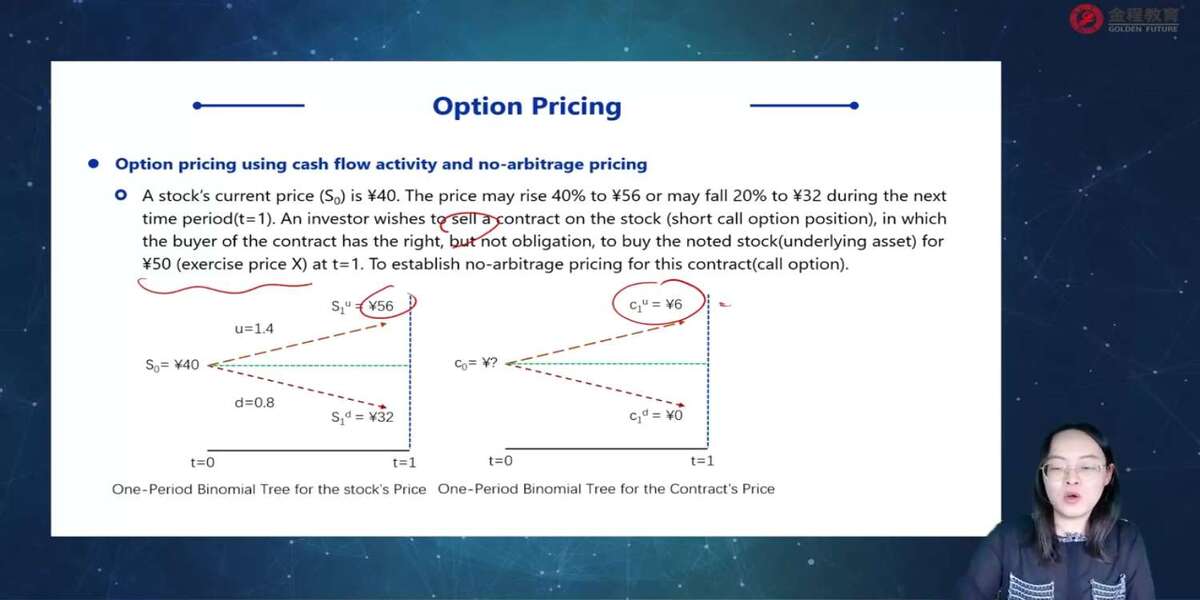 金程教育
GOLDEN FUTURE

Option Pricing

Option pricing using cash flow activity and no-arbitrage pricing

A stock's current price ($S_0$) is ¥40. The price may rise 40% to ¥56 or may fall 20% to ¥32 during the next time period(t=1). An investor wishes to sell a contract on the stock (short call option position), in which the buyer of the contract has the right, but not obligation, to buy the noted stock(underlying asset) for ¥50 (exercise price X) at t=1. To establish no-arbitrage pricing for this contract(call option).

$S_1^u$ = ¥56

u=1.4

$S_0$= ¥40

d=0.8

$S_1^d$ = ¥32

t=0

t=1

One-Period Binomial Tree for the stock's Price

$c_1^u$ = ¥6

$c_0$= ¥?

$c_1^d$ = ¥0

t=0

t=1

One-Period Binomial Tree for the Contract's Price